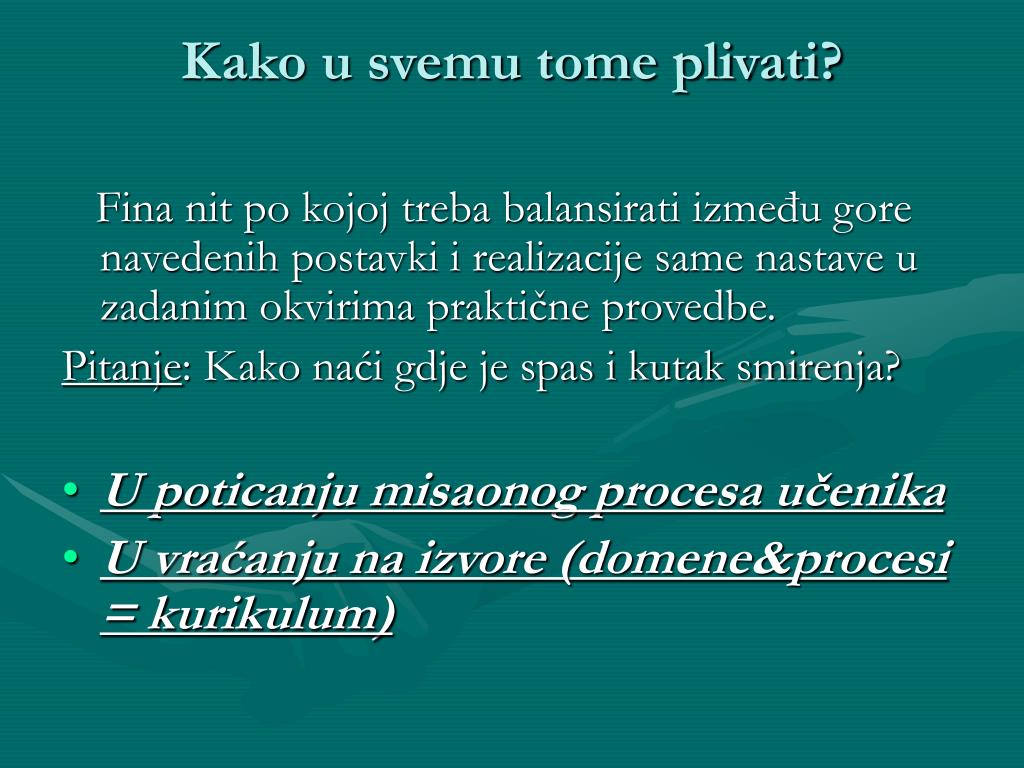 Kako u svemu tome plivati?

Fina nit po kojoj treba balansirati između gore navedenih postavki i realizacije same nastave u zadanim okvirima praktične provedbe.

Pitanje: Kako naći gdje je spas i kutak smirenja?

• U poticanju misaonog procesa učenika
• U vraćanju na izvore (domene&procesi = kurikulum)